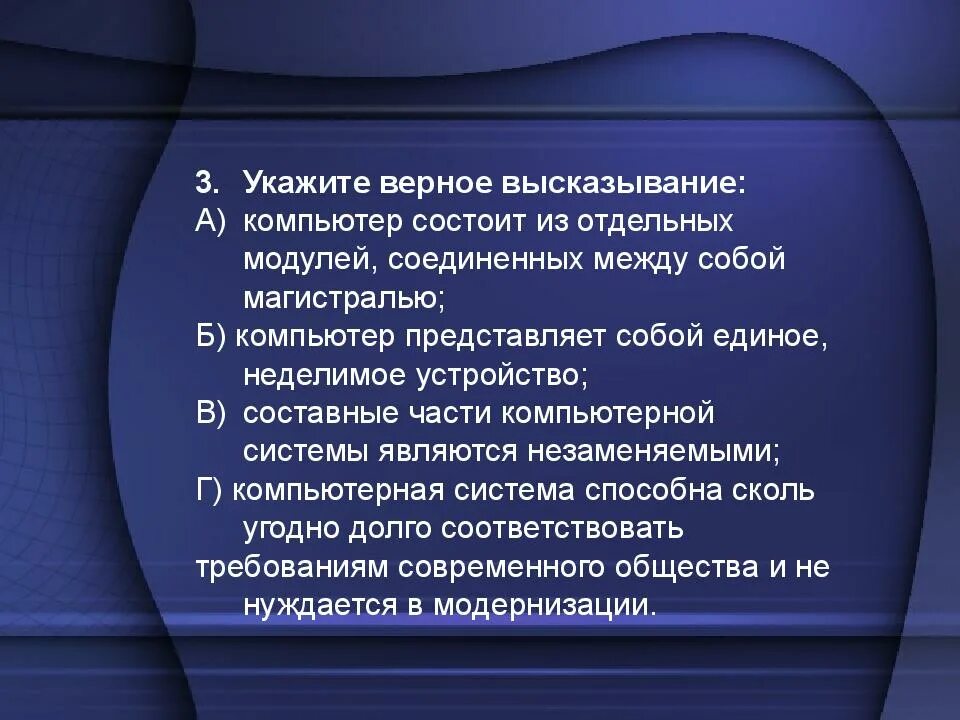 3. Укажите верное высказывание:
А) компьютер состоит из отдельных модулей, соединенных между собой магистралью;
Б) компьютер представляет собой единое, неделимое устройство;
В) составные части компьютерной системы являются незаменяемыми;
Г) компьютерная система способна сколь угодно долго соответствовать требованиям современного общества и не нуждается в модернизации.